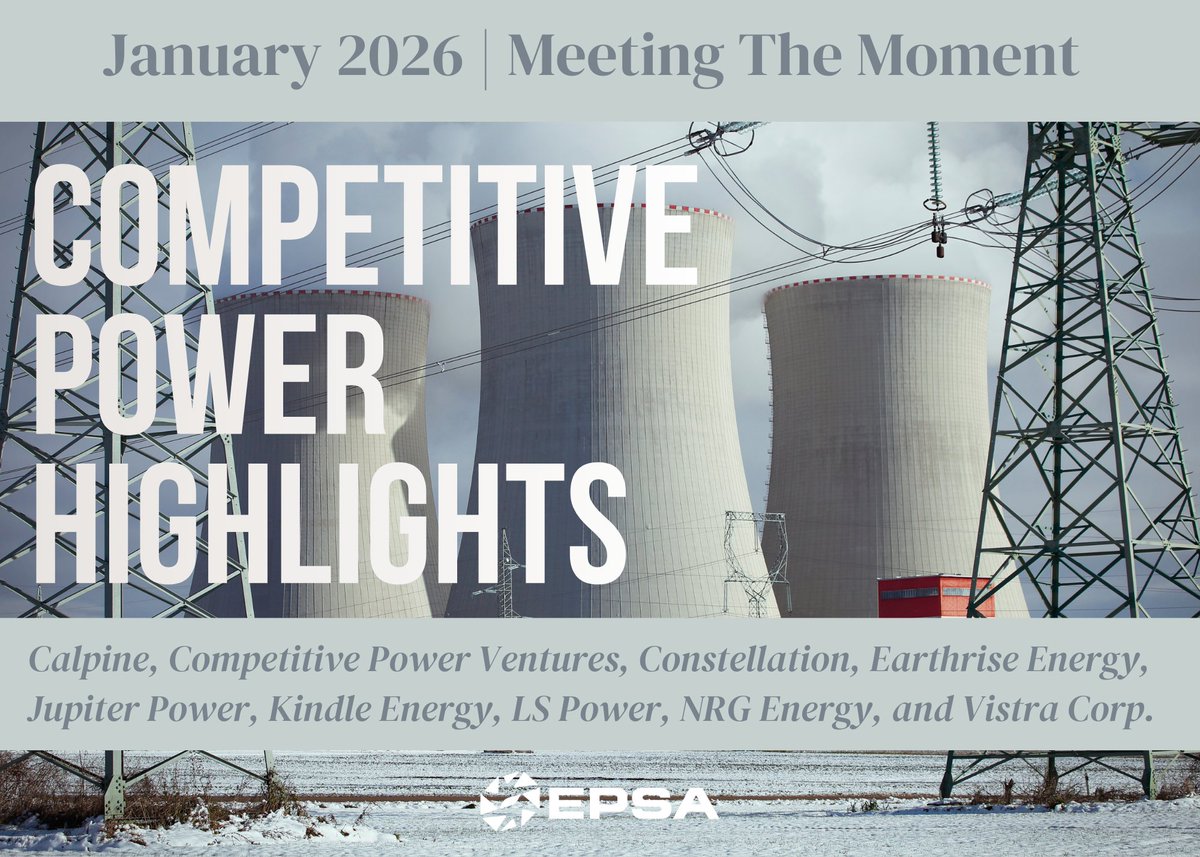 January 2026 | Meeting The Moment

COMPETITIVE POWER HIGHLIGHTS

Calpine, Competitive Power Ventures, Constellation, Earthrise Energy, Jupiter Power, Kindle Energy, LS Power, NRG Energy, and Vistra Corp.

EPSA